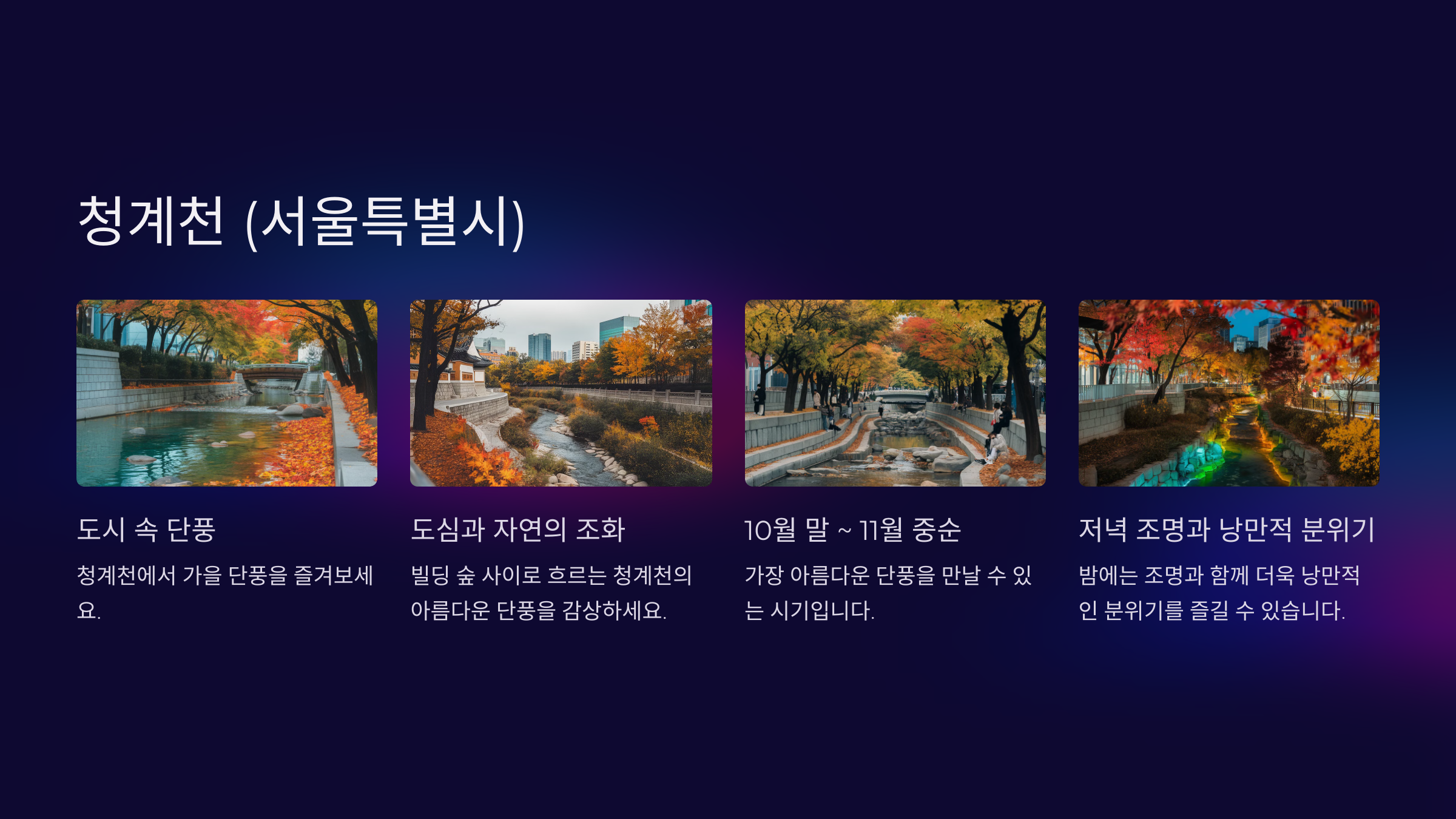 청계천 (서울특별시)

도시 속 단풍

청계천에서 가을 단풍을 즐겨보세요.

도심과 자연의 조화

빌딩 숲 사이로 흐르는 청계천의 아름다운 단풍을 감상하세요.

10월 말 ~ 11월 중순

가장 아름다운 단풍을 만날 수 있는 시기입니다.

저녁 조명과 낭만적 분위기

밤에는 조명과 함께 더욱 낭만적인 분위기를 즐길 수 있습니다.